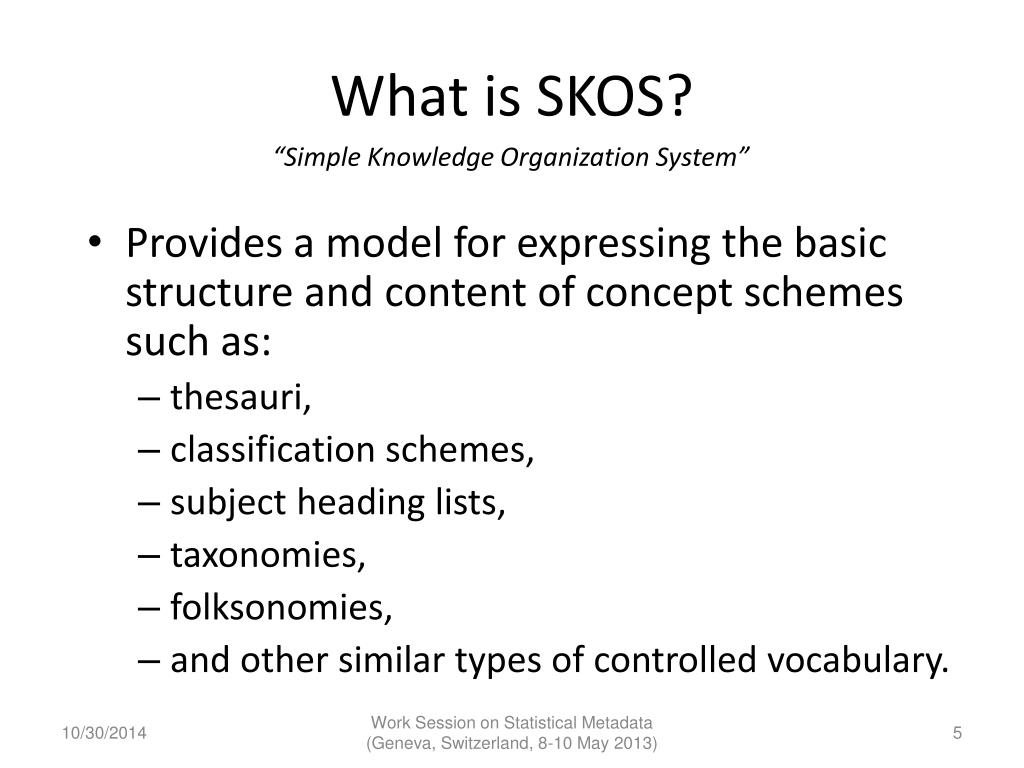 What is SKOS?

“Simple Knowledge Organization System”

• Provides a model for expressing the basic structure and content of concept schemes such as:
– thesauri,
– classification schemes,
– subject heading lists,
– taxonomies,
– folksonomies,
– and other similar types of controlled vocabulary.

10/30/2014

Work Session on Statistical Metadata
(Geneva, Switzerland, 8-10 May 2013)

5